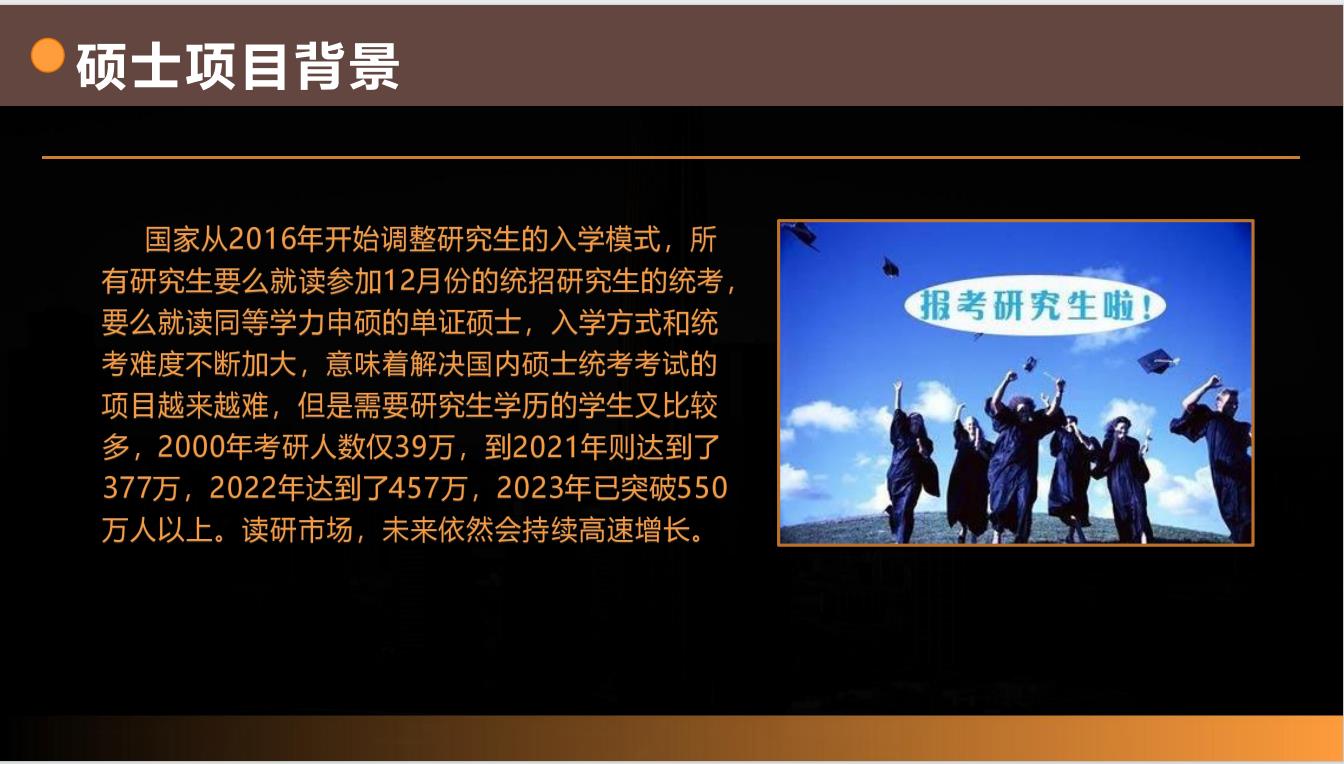 硕士项目背景

国家从2016年开始调整研究生的入学模式，所有研究生要么就读参加12月份的统招研究生的统考，要么就读同等学力申硕的单证硕士，入学方式和统考难度不断加大，意味着解决国内硕士统考考试的项目越来越难，但是需要研究生学历的学生又比较多，2000年考研人数仅39万，到2021年则达到了377万，2022年达到了457万，2023年已突破550万人以上。读研市场，未来依然会持续高速增长。

报考研究生啦！